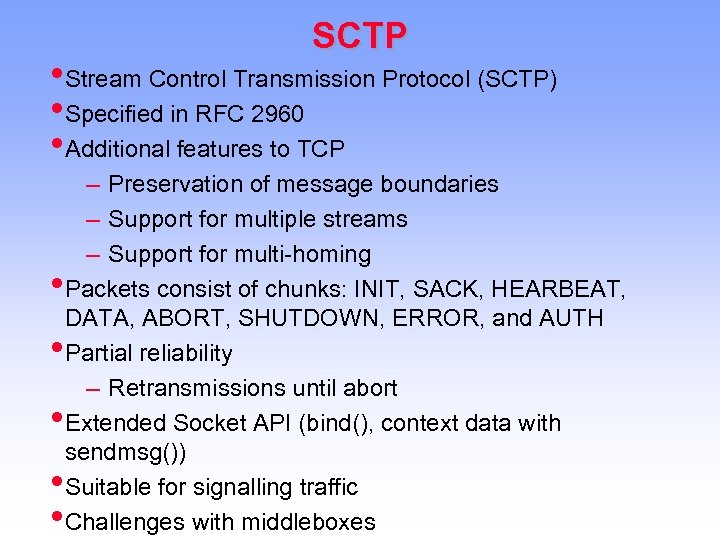 SCTP

• Stream Control Transmission Protocol (SCTP)
• Specified in RFC 2960
• Additional features to TCP
– Preservation of message boundaries
– Support for multiple streams
– Support for multi-homing
• Packets consist of chunks: INIT, SACK, HEARBEAT, DATA, ABORT, SHUTDOWN, ERROR, and AUTH
• Partial reliability
– Retransmissions until abort
• Extended Socket API (bind(), context data with sendmsg())
• Suitable for signalling traffic
• Challenges with middleboxes